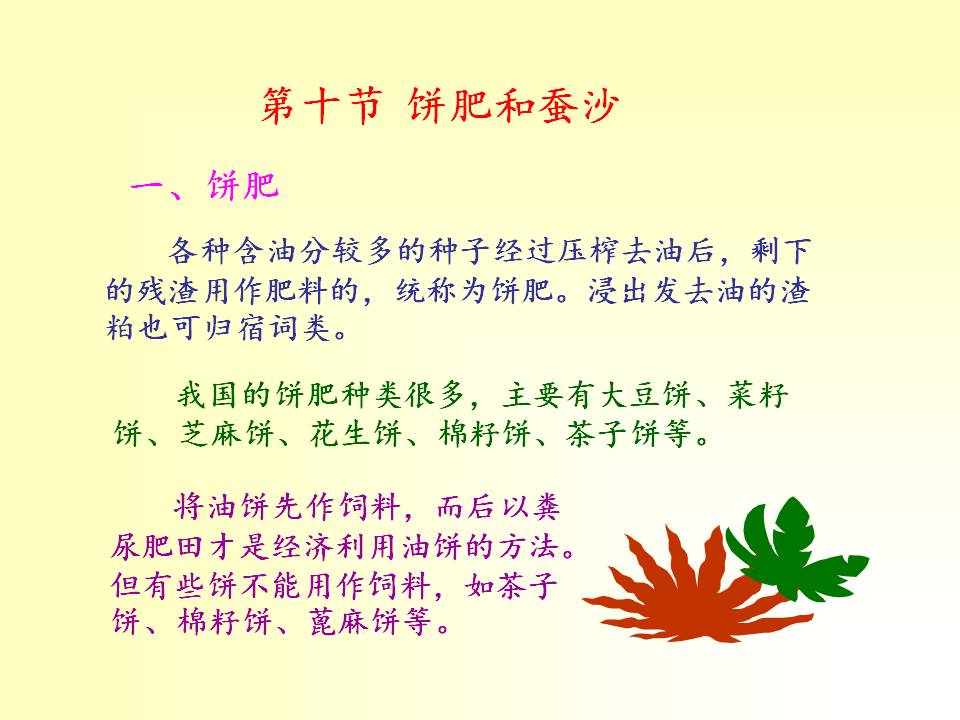 第十节 饼肥和蚕沙

一、饼肥

各种含油分较多的种子经过压榨去油后，剩下的残渣用作肥料的，统称为饼肥。浸出发去油的渣粕也可归宿词类。

我国的饼肥种类很多，主要有大豆饼、菜籽饼、芝麻饼、花生饼、棉籽饼、茶子饼等。

将油饼先作饲料，而后以粪尿肥田才是经济利用油饼的方法。但有些饼不能用作饲料，如茶子饼、棉籽饼、蓖麻饼等。